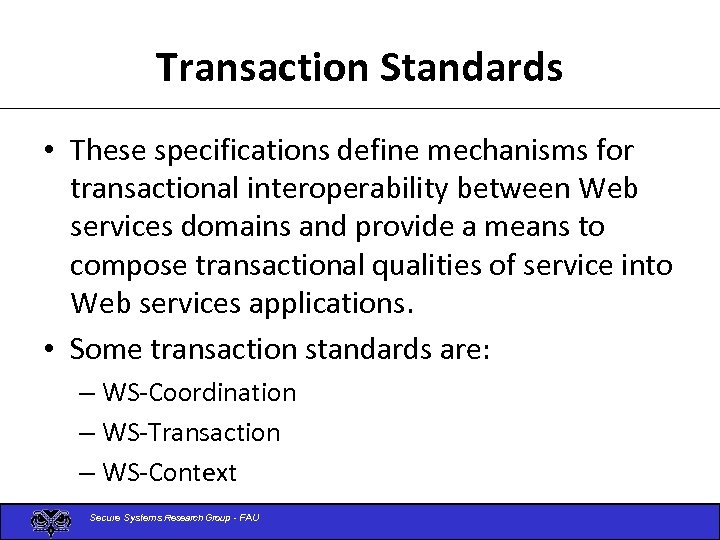 Transaction Standards

• These specifications define mechanisms for transactional interoperability between Web services domains and provide a means to compose transactional qualities of service into Web services applications.

• Some transaction standards are:

– WS-Coordination

– WS-Transaction

– WS-Context

Secure Systems Research Group - FAU